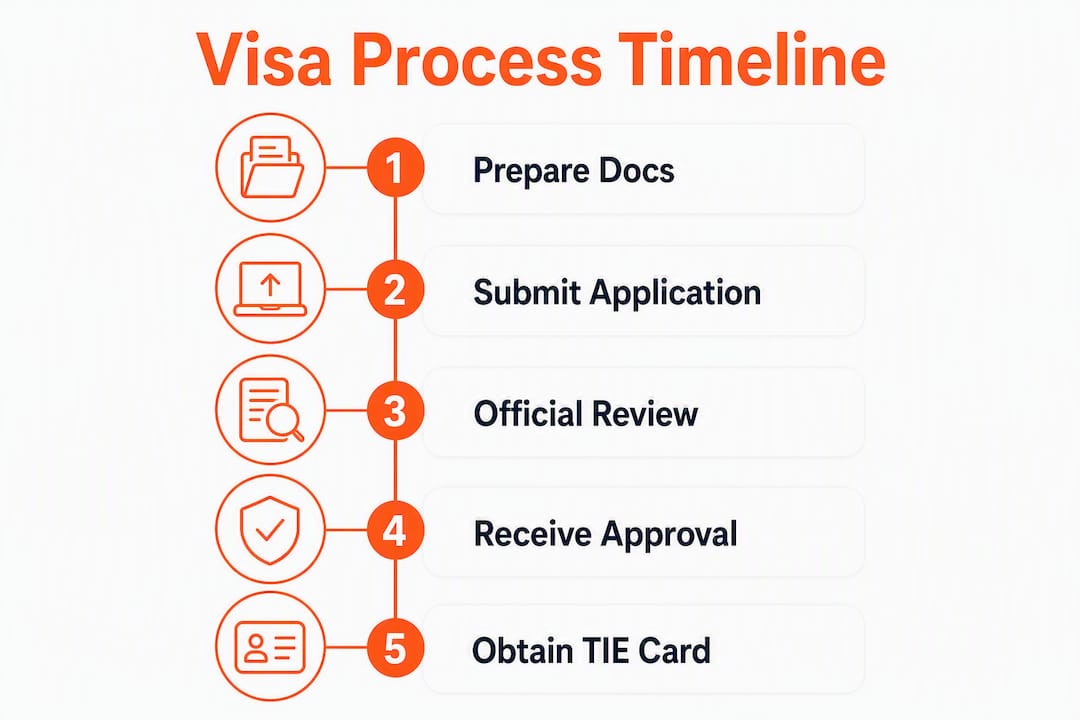 Visa Process Timeline

1 Prepare Docs

2 Submit Application

3 Official Review

4 Receive Approval

5 Obtain TIE Card